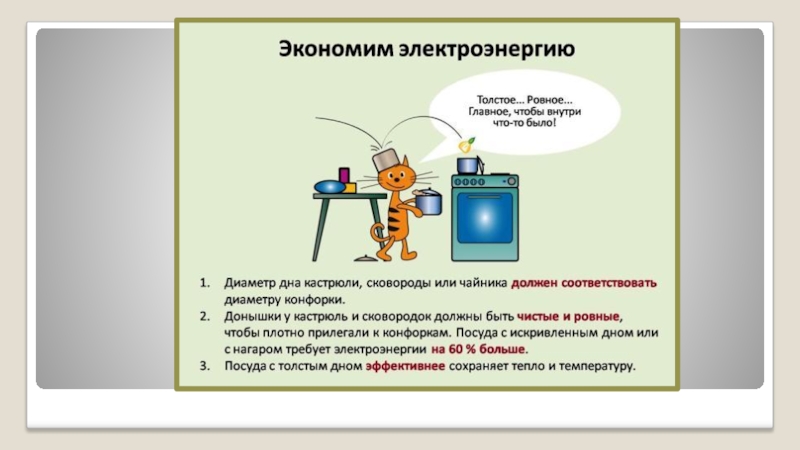 Экономим электроэнергию

Толстое... Ровное... Главное, чтобы внутри что-то было!

1. Диаметр дна кастрюли, сковороды или чайника должен соответствовать диаметру конфорки.
2. Донышки у кастрюль и сковородок должны быть чистые и ровные, чтобы плотно прилегали к конфоркам. Посуда с искривленным дном или с нагаром требует электроэнергии на 60 % больше.
3. Посуда с толстым дном эффективнее сохраняет тепло и температуру.